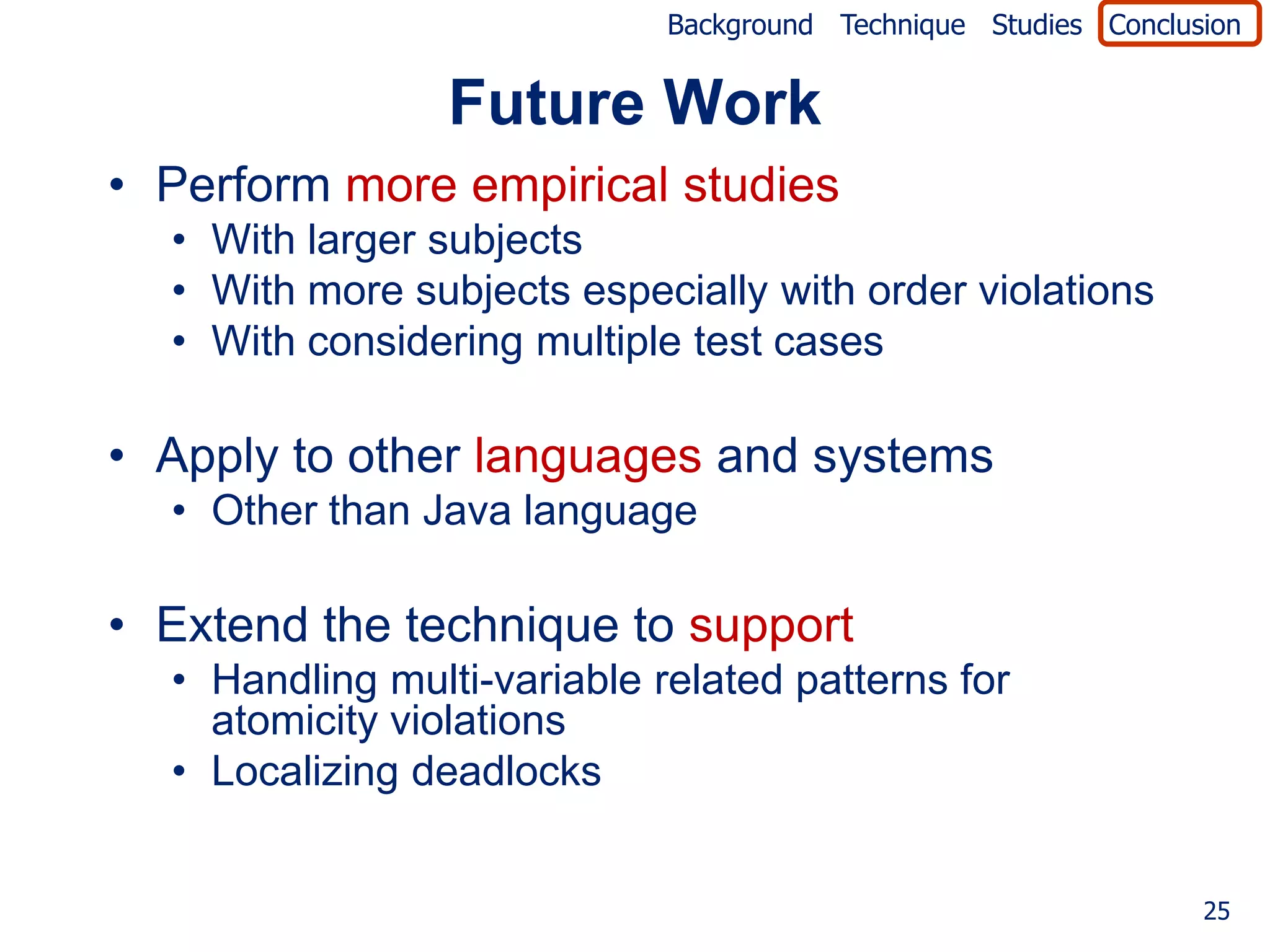 Background Technique Studies Conclusion

Future Work

• Perform more empirical studies
  • With larger subjects
  • With more subjects especially with order violations
  • With considering multiple test cases

• Apply to other languages and systems
  • Other than Java language

• Extend the technique to support
  • Handling multi-variable related patterns for atomicity violations
  • Localizing deadlocks

25